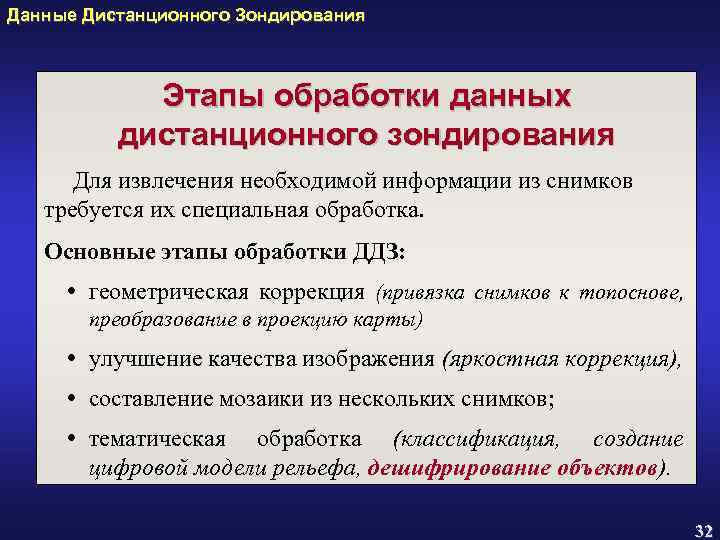 Данные Дистанционного Зондирования

Этапы обработки данных дистанционного зондирования

Для извлечения необходимой информации из снимков требуется их специальная обработка.

Основные этапы обработки ДДЗ:

• геометрическая коррекция (привязка снимков к топоснове, преобразование в проекцию карты)

• улучшение качества изображения (яркостная коррекция),

• составление мозаики из нескольких снимков;

• тематическая обработка (классификация, создание цифровой модели рельефа, дешифрирование объектов).

32